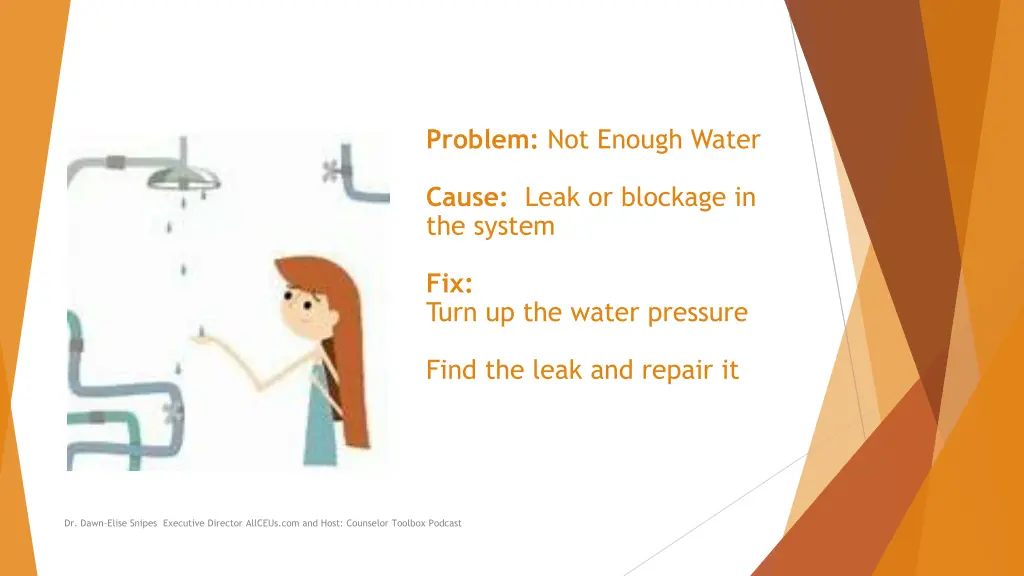 **Problem:** Not Enough Water

**Cause:** Leak or blockage in the system

**Fix:**
Turn up the water pressure

Find the leak and repair it

Dr. Dawn-Elise Snipes Executive Director AllCEUs.com and Host: Counselor Toolbox Podcast